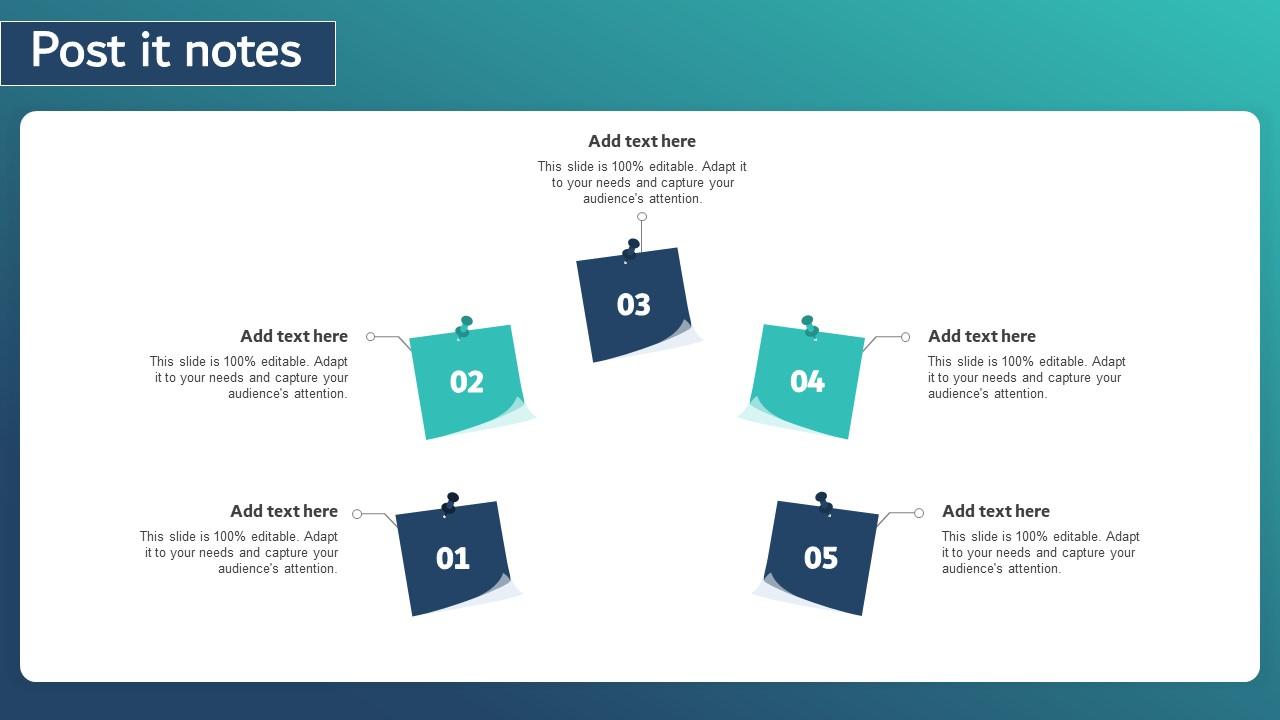 Post it notes

Add text here
This slide is 100% editable. Adapt it to your needs and capture your audience's attention.

03

Add text here
This slide is 100% editable. Adapt it to your needs and capture your audience's attention.

02

04

Add text here
This slide is 100% editable. Adapt it to your needs and capture your audience's attention.

Add text here
This slide is 100% editable. Adapt it to your needs and capture your audience's attention.

01

05

Add text here
This slide is 100% editable. Adapt it to your needs and capture your audience's attention.